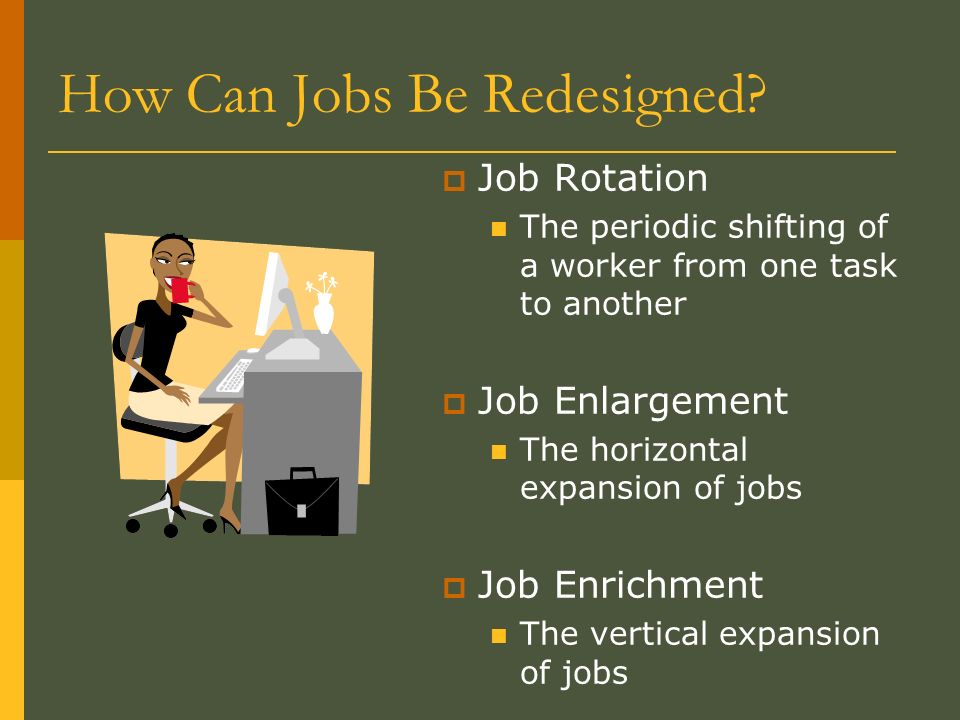 How Can Jobs Be Redesigned?

Job Rotation

The periodic shifting of a worker from one task to another

Job Enlargement

The horizontal expansion of jobs

Job Enrichment

The vertical expansion of jobs